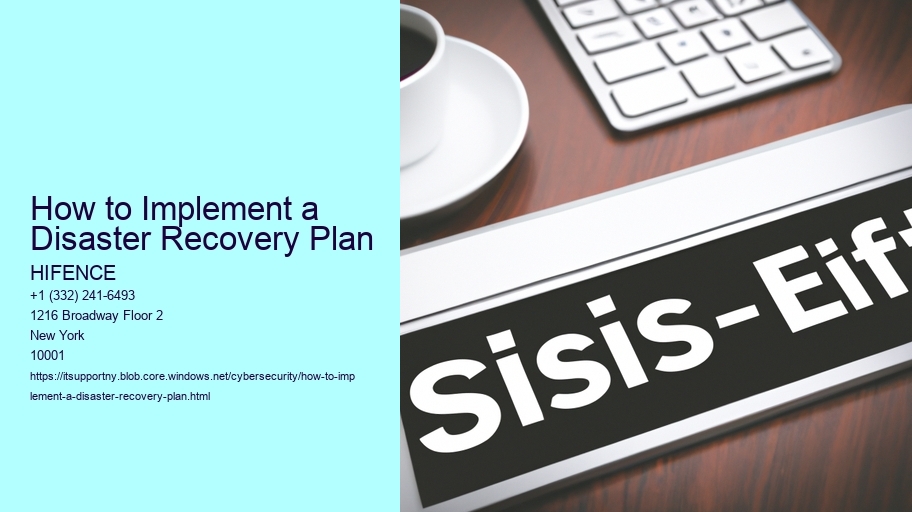 How to Implement a Disaster Recovery Plan

HIFENCE

+1 (332) 241-6493

1216 Broadway Floor 2

New York

10001

https://itsupportny.blob.core.windows.net/cybersecurity/how-to-implement-a-disaster-recovery-plan.html

Sisis-Eif